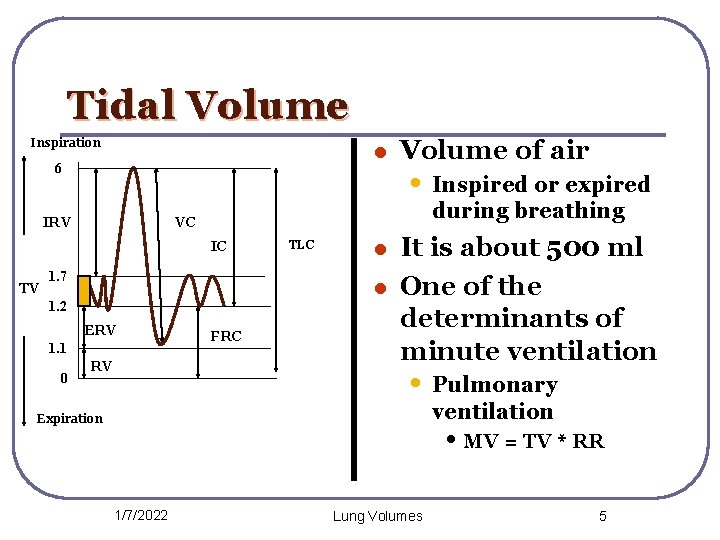 Tidal Volume

Inspiration

6

IRV

VC

IC

TLC

TV

1.7

1.2

ERV

FRC

1.1

RV

0

Expiration

- Volume of air
  - Inspired or expired during breathing
- It is about 500 ml
- One of the determinants of minute ventilation
  - Pulmonary ventilation
    - MV = TV * RR

1/7/2022

Lung Volumes

5